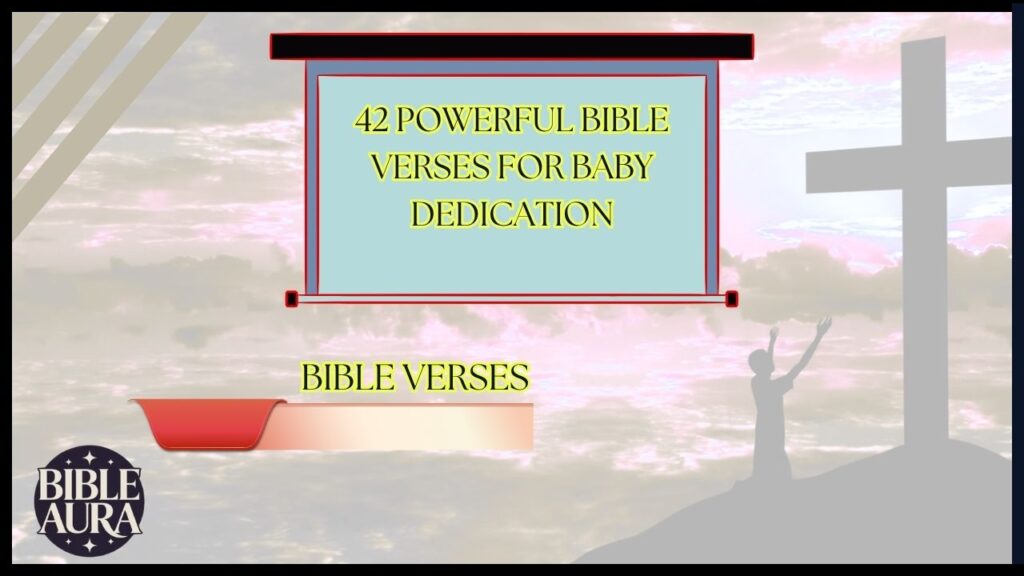 42 POWERFUL BIBLE VERSES FOR BABY DEDICATION

BIBLE VERSES

BIBLE AURA